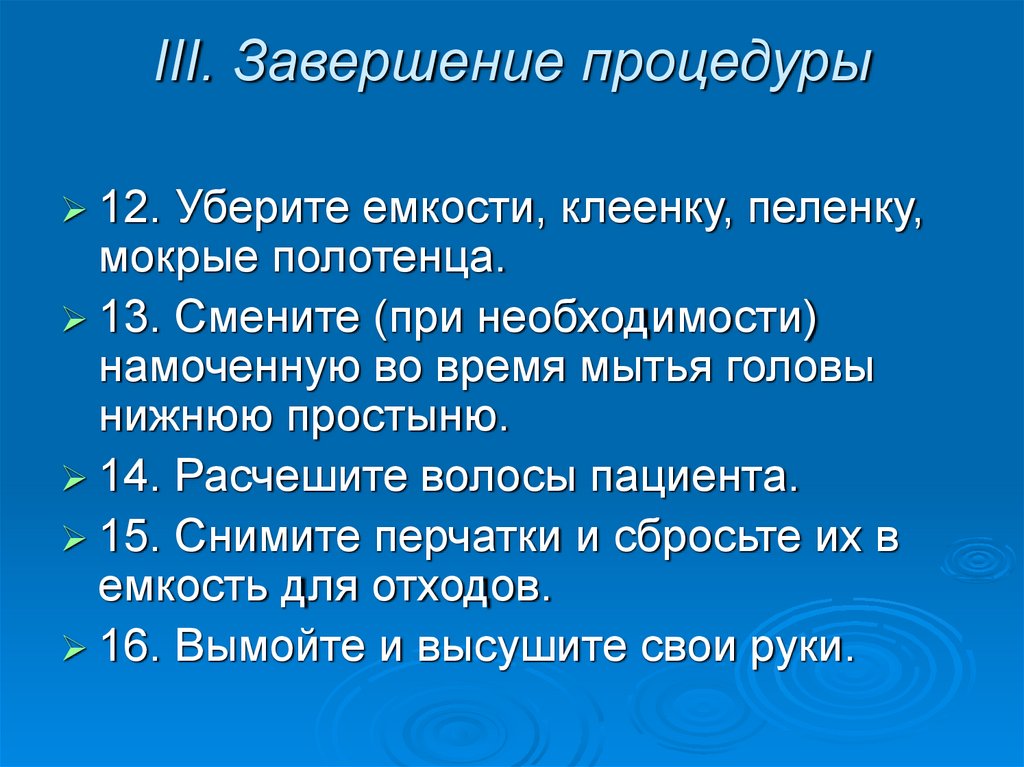 III. Завершение процедуры

12. Уберите емкости, клеенку, пеленку, мокрые полотенца.

13. Смените (при необходимости) намоченную во время мытья головы нижнюю простыню.

14. Расчешите волосы пациента.

15. Снимите перчатки и сбросьте их в емкость для отходов.

16. Вымойте и высушите свои руки.